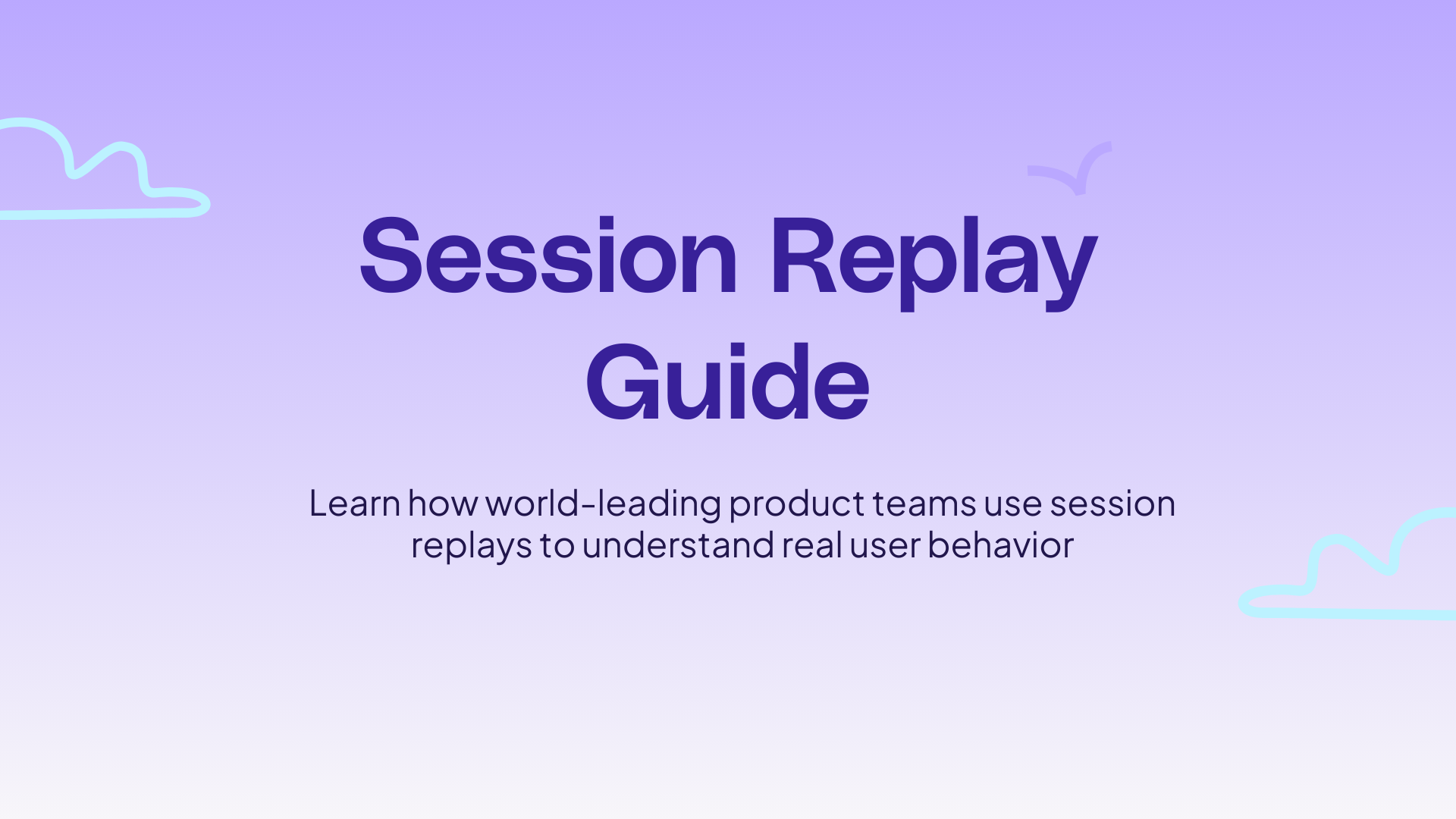 Session Replay Guide

Learn how world-leading product teams use session replays to understand real user behavior